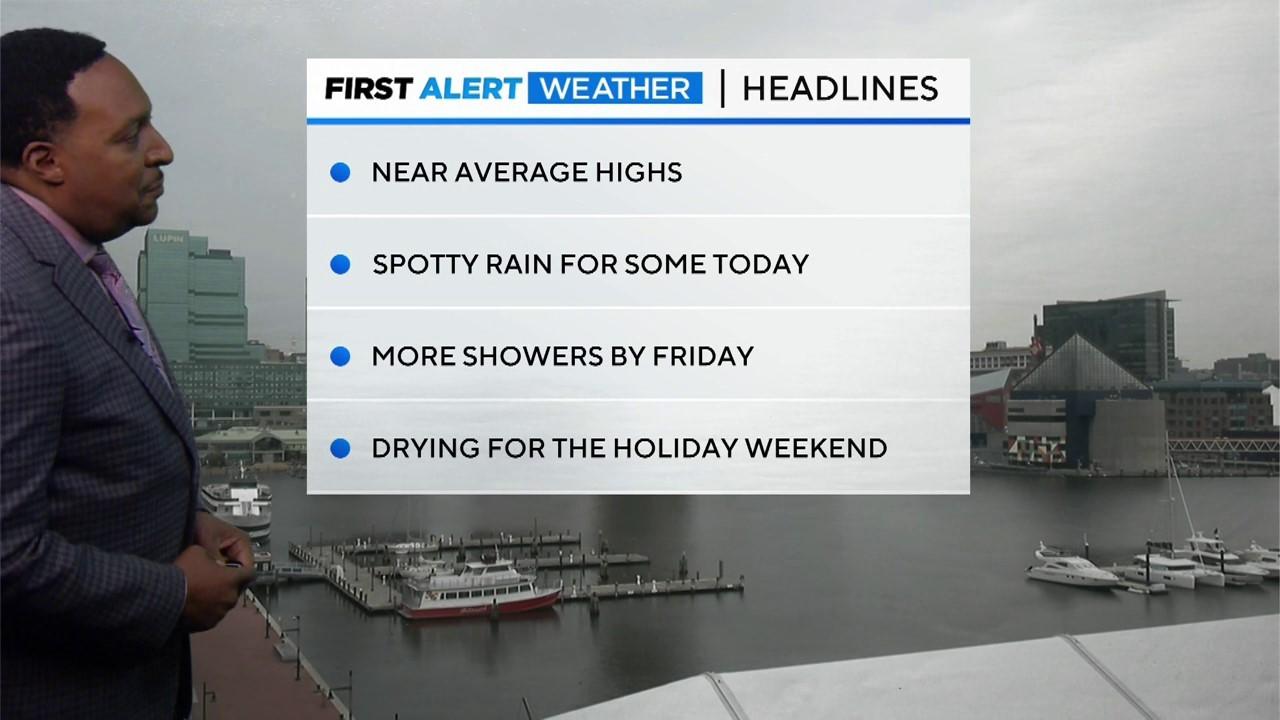 FIRST ALERT WEATHER | HEADLINES

NEAR AVERAGE HIGHS

SPOTTY RAIN FOR SOME TODAY

MORE SHOWERS BY FRIDAY

DRYING FOR THE HOLIDAY WEEKEND

LUPIN